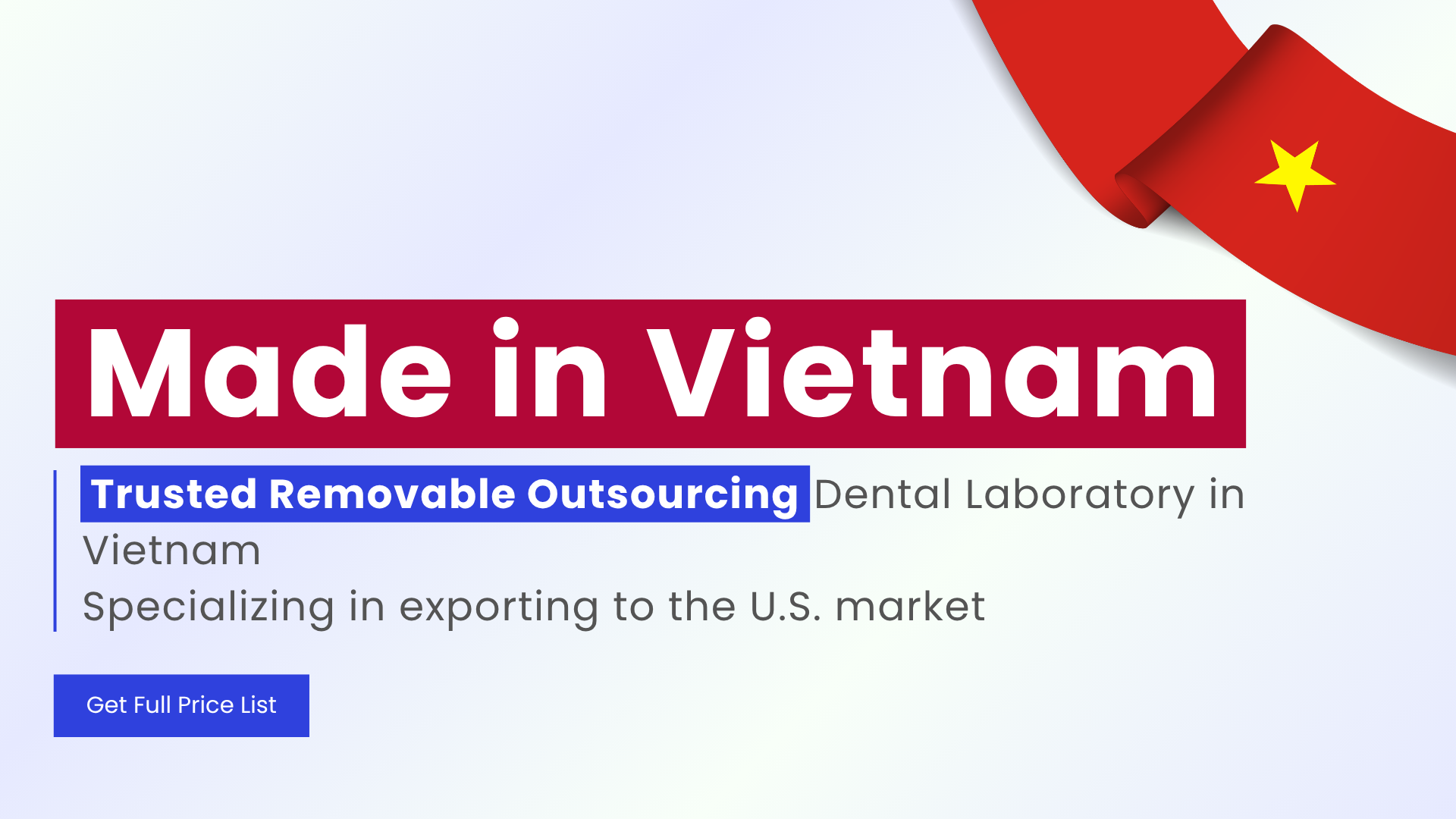 Made in Vietnam

Trusted Removable Outsourcing Dental Laboratory in Vietnam
Specializing in exporting to the U.S. market

Get Full Price List